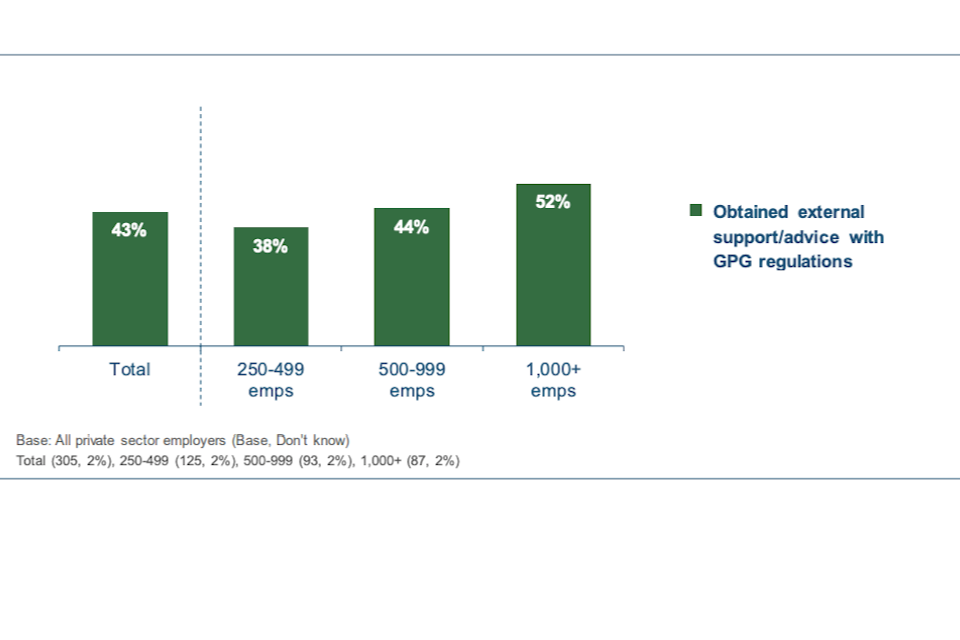 43%

38%

44%

52%

Obtained external support/advice with GPG regulations

Total

250-499 emps

500-999 emps

1,000+ emps

Base: All private sector employers (Base, Don't know)
Total (305, 2%), 250-499 (125, 2%), 500-999 (93, 2%), 1,000+ (87, 2%)